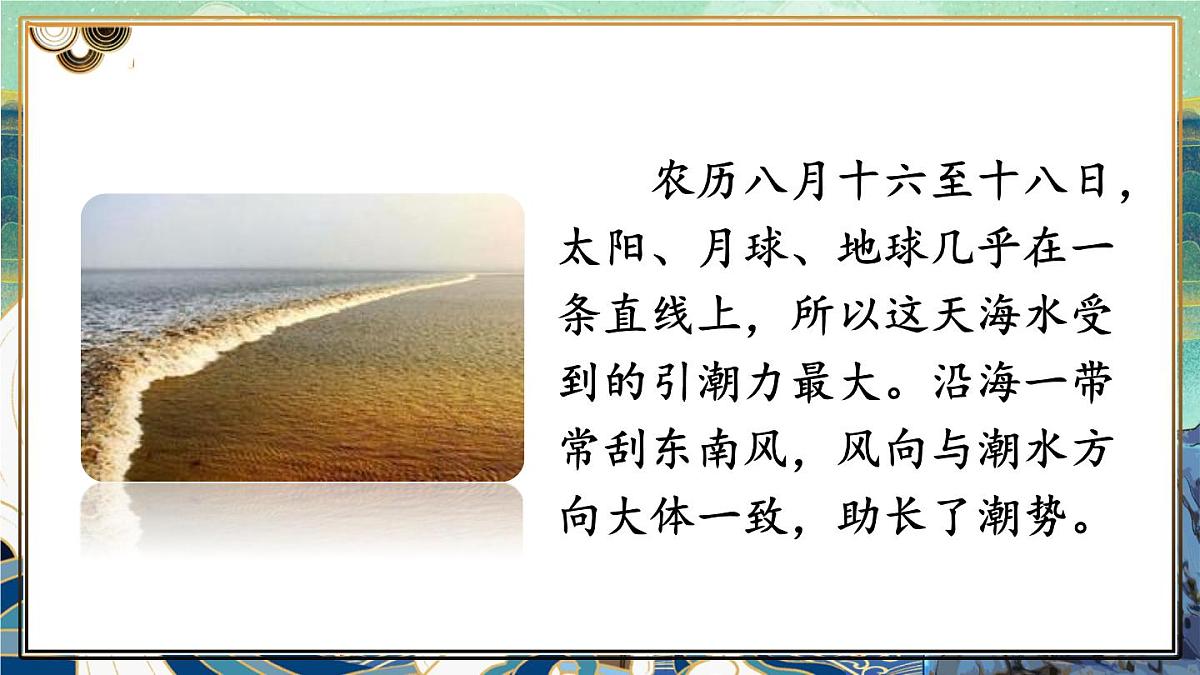 农历八月十六至十八日，太阳、月球、地球几乎在一条直线上，所以这天海水受到的引潮力最大。沿海一带常刮东南风，风向与潮水方向大体一致，助长了潮势。